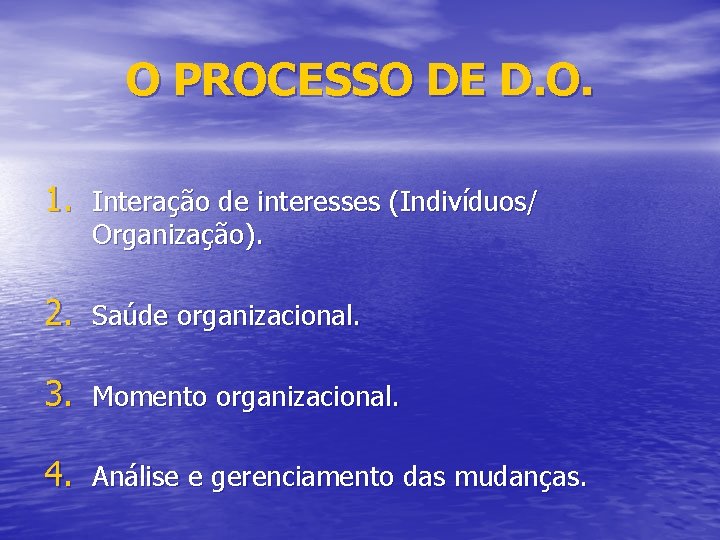 O PROCESSO DE D.O.

1. Interação de interesses (Indivíduos/ Organização).

2. Saúde organizacional.

3. Momento organizacional.

4. Análise e gerenciamento das mudanças.